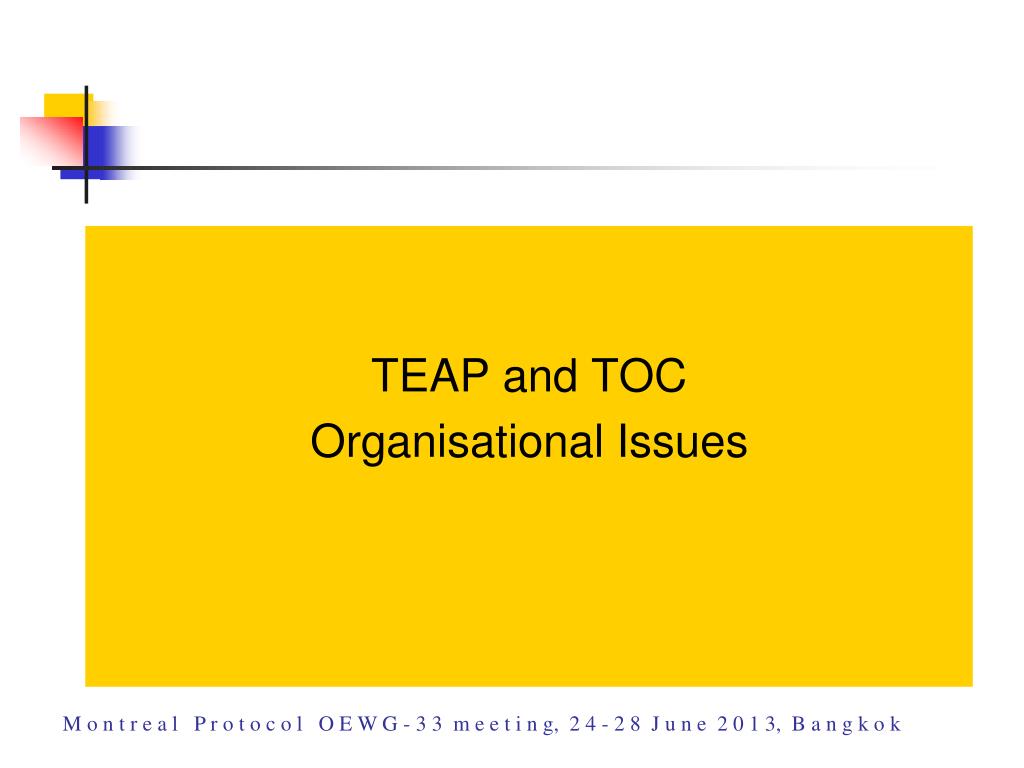 TEAP and TOC
Organisational Issues

Montreal Protocol OEWG-33 meeting, 24-28 June 2013, Bangkok